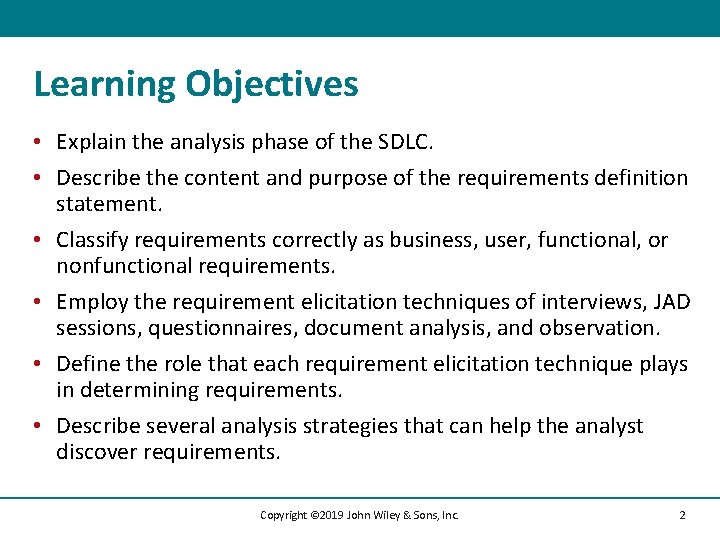 Learning Objectives

• Explain the analysis phase of the SDLC.

• Describe the content and purpose of the requirements definition statement.

• Classify requirements correctly as business, user, functional, or nonfunctional requirements.

• Employ the requirement elicitation techniques of interviews, JAD sessions, questionnaires, document analysis, and observation.

• Define the role that each requirement elicitation technique plays in determining requirements.

• Describe several analysis strategies that can help the analyst discover requirements.

Copyright ©2019 John Wiley & Sons, Inc. 2